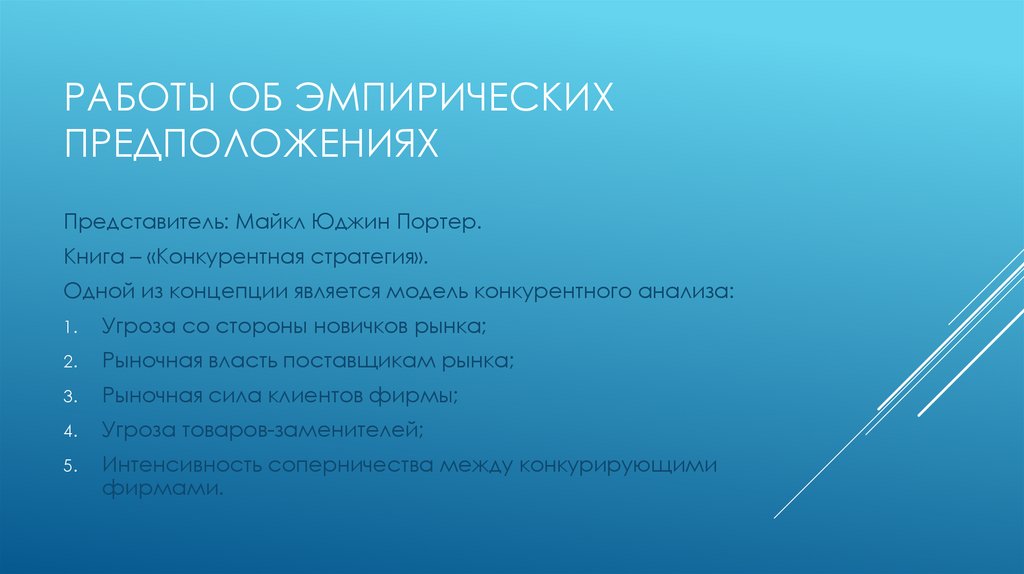 РАБОТЫ ОБ ЭМПИРИЧЕСКИХ ПРЕДПОЛОЖЕНИЯХ

Представитель: Майкл Юджин Портер.

Книга – «Конкурентная стратегия».

Одной из концепции является модель конкурентного анализа:

1. Угроза со стороны новичков рынка;
2. Рыночная власть поставщикам рынка;
3. Рыночная сила клиентов фирмы;
4. Угроза товаров-заменителей;
5. Интенсивность соперничества между конкурирующими фирмами.